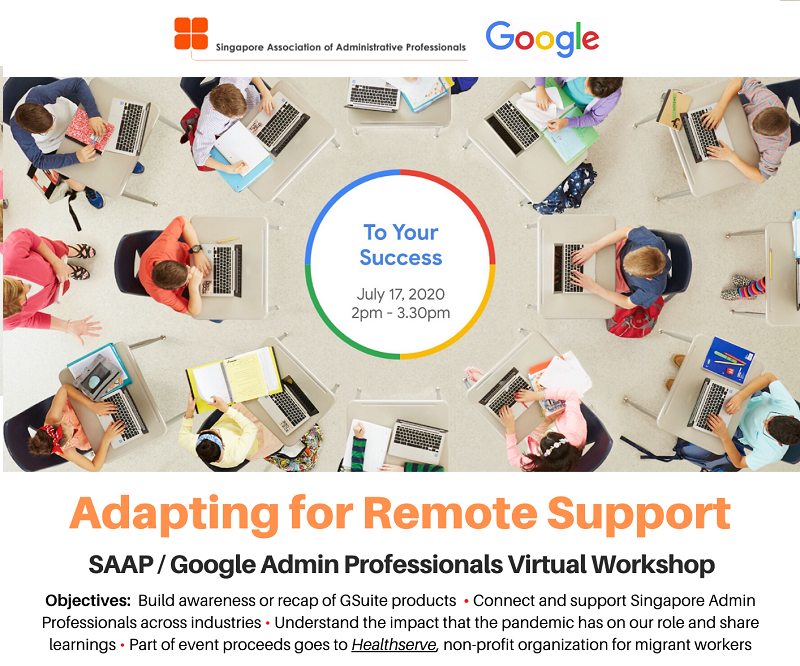 Singapore Association of Administrative Professionals

Google

To Your Success

July 17, 2020
2pm - 3.30pm

Adapting for Remote Support

SAAP / Google Admin Professionals Virtual Workshop

Objectives: Build awareness or recap of GSuite products • Connect and support Singapore Admin Professionals across industries • Understand the impact that the pandemic has on our role and share learnings • Part of event proceeds goes to Healthserve, non-profit organization for migrant workers